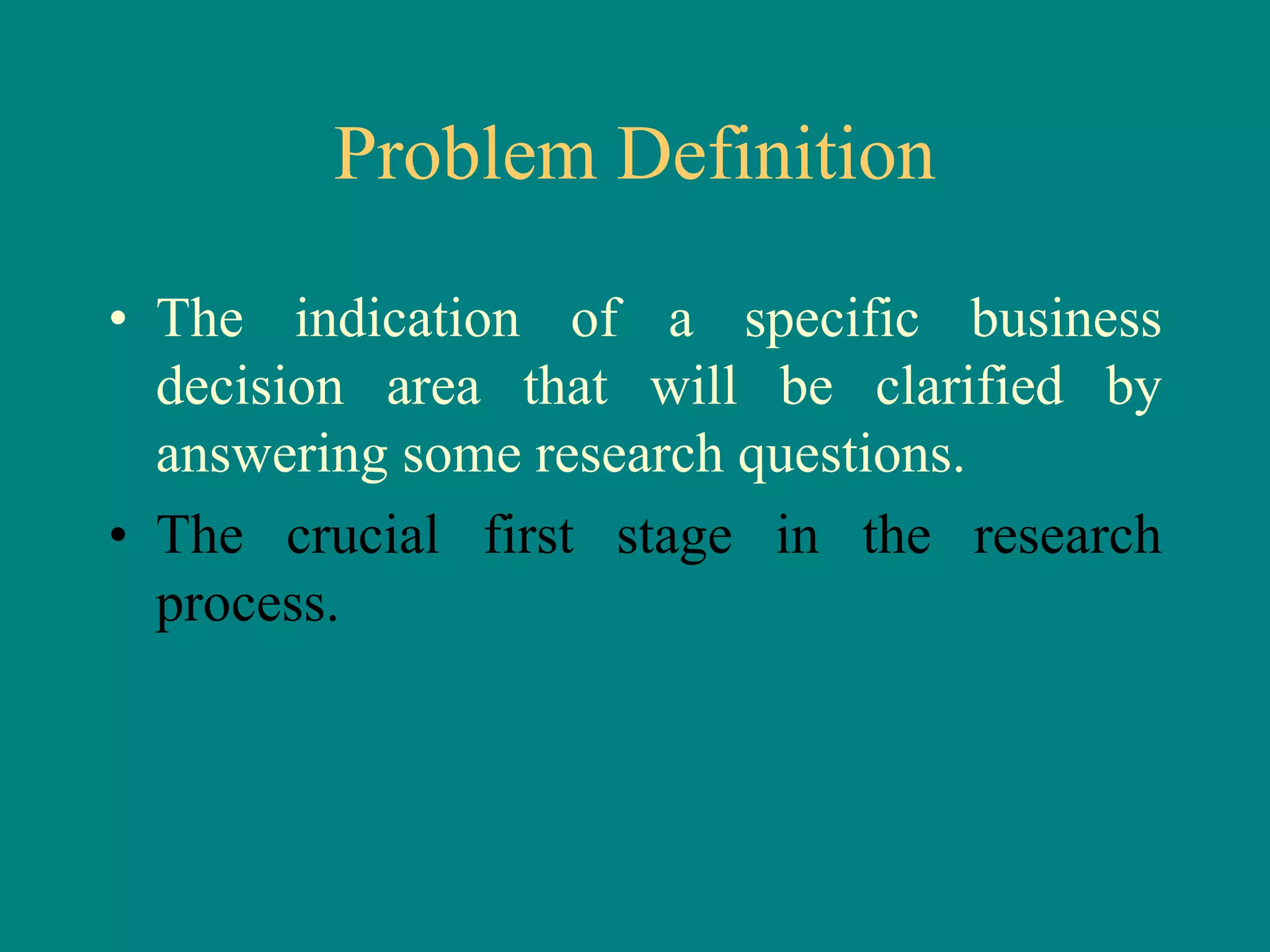 Problem Definition

• The indication of a specific business decision area that will be clarified by answering some research questions.

• The crucial first stage in the research process.